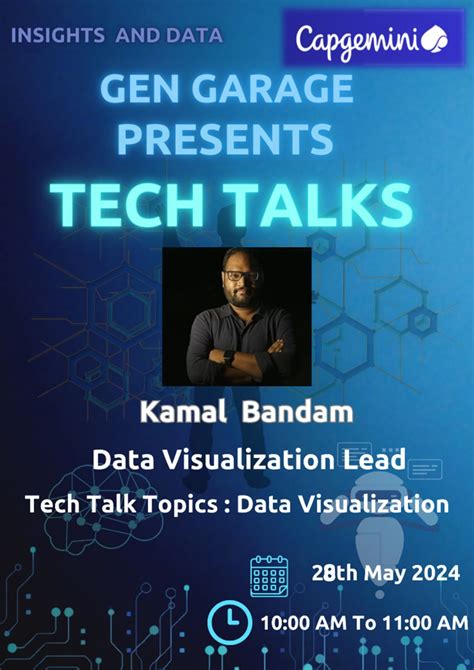 INSIGHTS AND DATA

Capgemini

GEN GARAGE PRESENTS

TECH TALKS

Kamal Bandam

Data Visualization Lead

Tech Talk Topics : Data Visualization

28th May 2024

10:00 AM To 11:00 AM